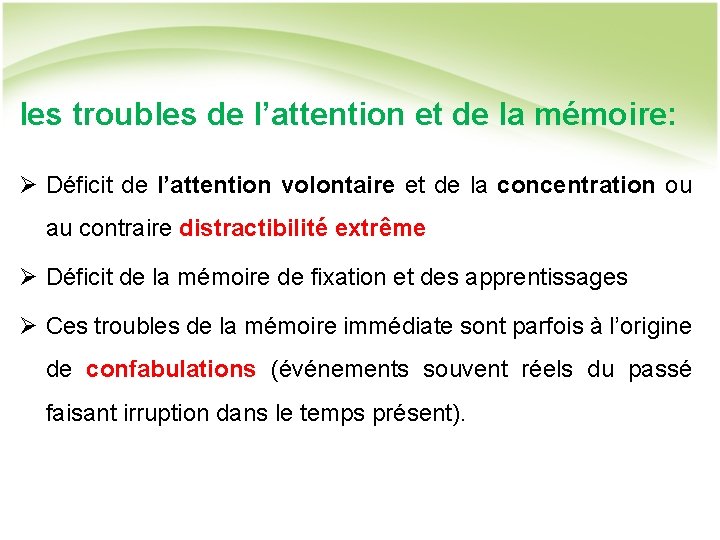 les troubles de l’attention et de la mémoire:

➢ Déficit de l’attention volontaire et de la concentration ou au contraire distractibilité extrême

➢ Déficit de la mémoire de fixation et des apprentissages

➢ Ces troubles de la mémoire immédiate sont parfois à l’origine de confabulations (événements souvent réels du passé faisant irruption dans le temps présent).